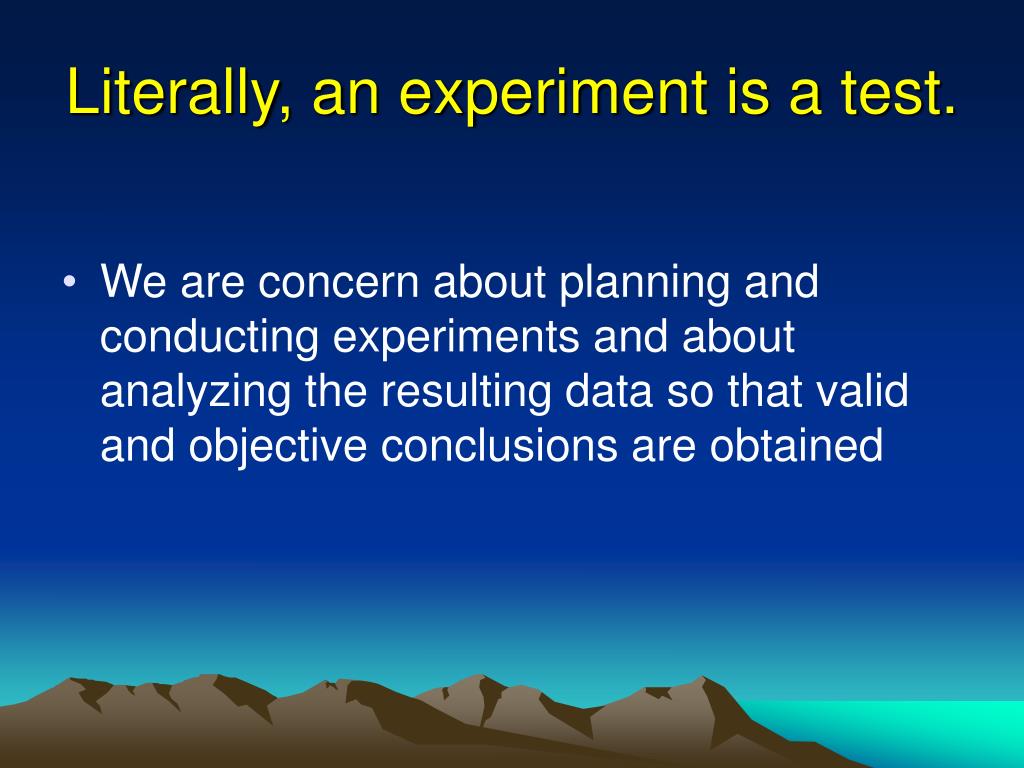 Literally, an experiment is a test.

• We are concern about planning and conducting experiments and about analyzing the resulting data so that valid and objective conclusions are obtained